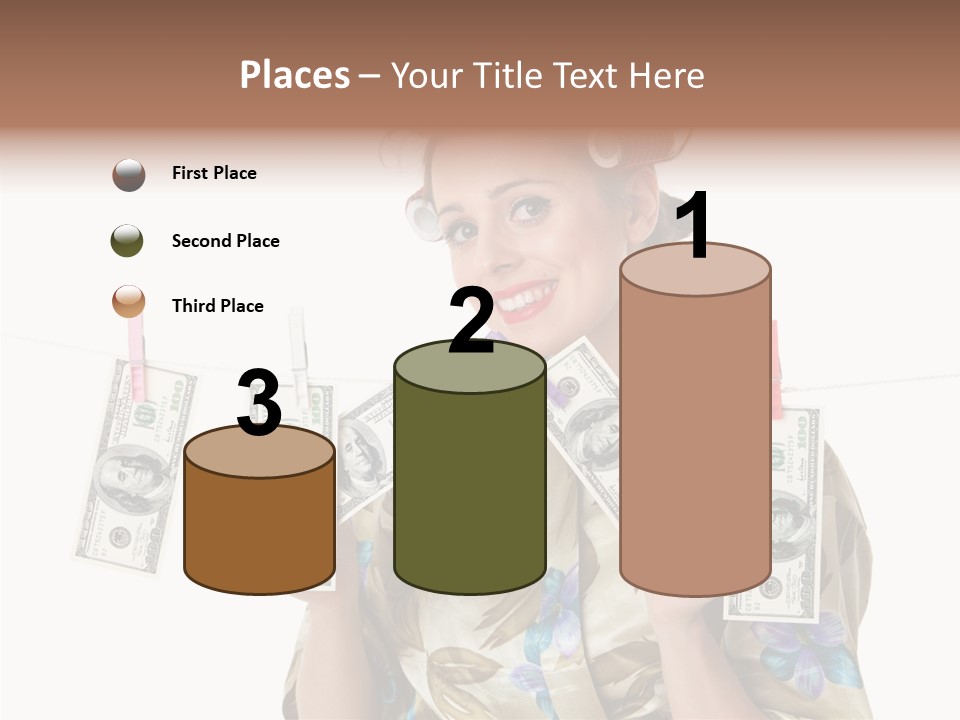 Places – Your Title Text Here

First Place

Second Place

Third Place

3

2

1